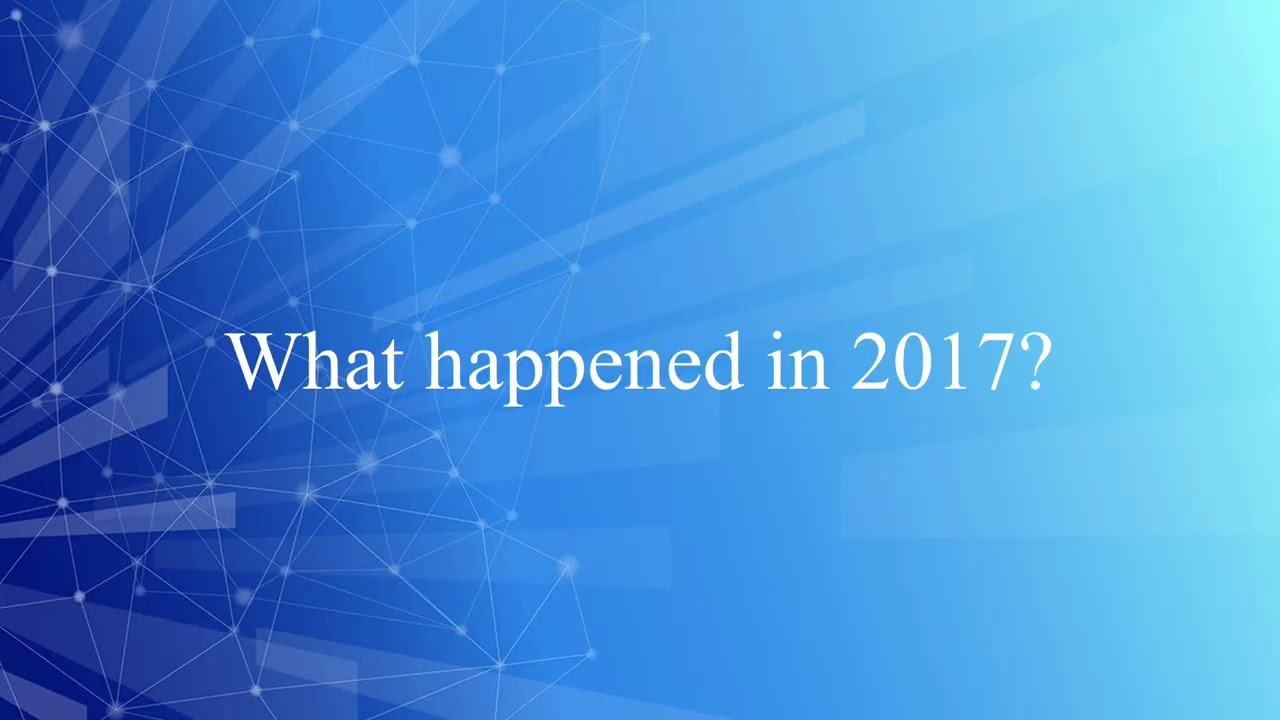 What happened in 2017?